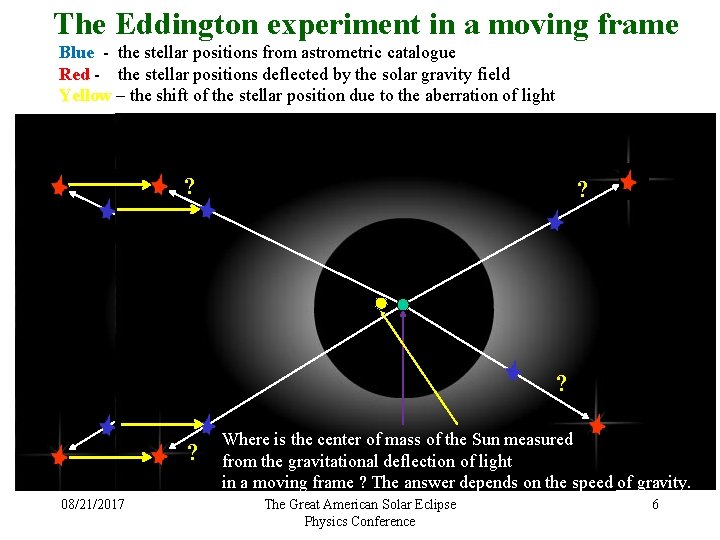 The Eddington experiment in a moving frame

Blue - the stellar positions from astrometric catalogue
Red - the stellar positions deflected by the solar gravity field
Yellow – the shift of the stellar position due to the aberration of light

?

?

?

?

Where is the center of mass of the Sun measured from the gravitational deflection of light in a moving frame ? The answer depends on the speed of gravity.

08/21/2017

The Great American Solar Eclipse Physics Conference

6